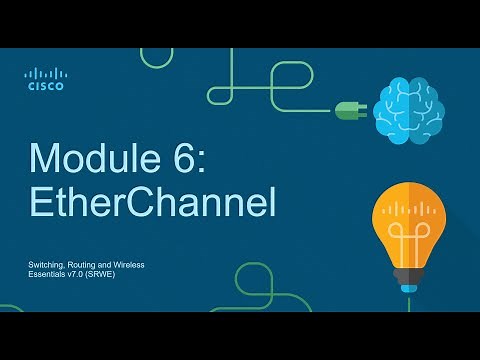 CISCO

Module 6: EtherChannel

Switching, Routing and Wireless Essentials v7.0 (SRWE)